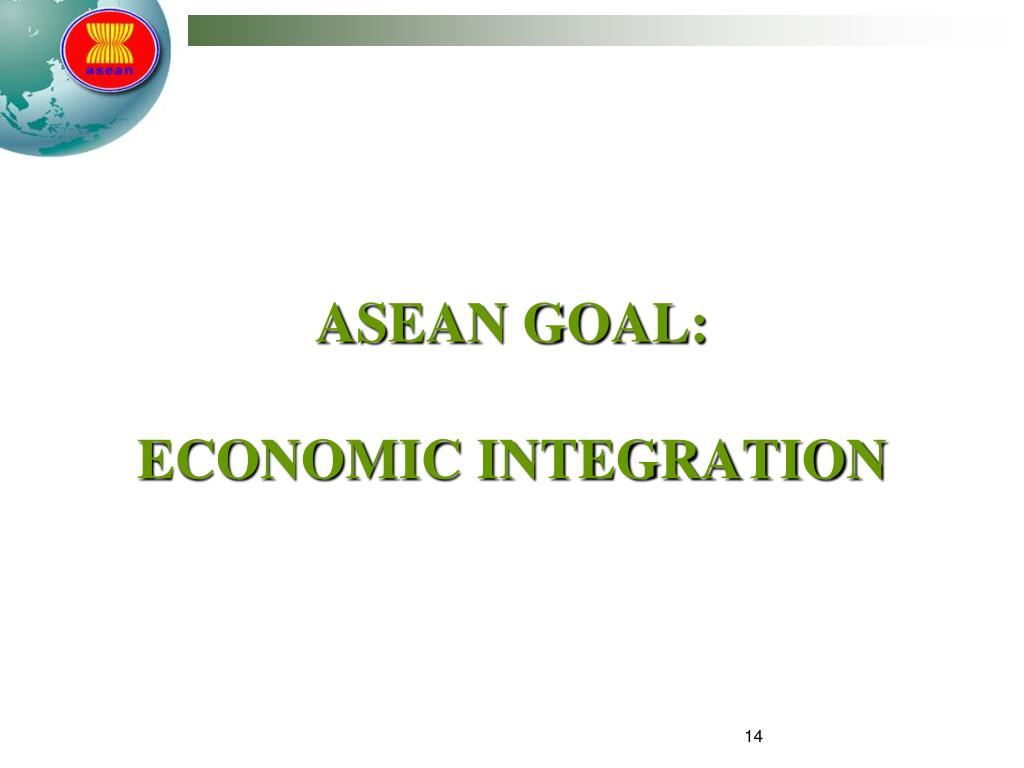 asean

ASEAN GOAL:

ECONOMIC INTEGRATION

14